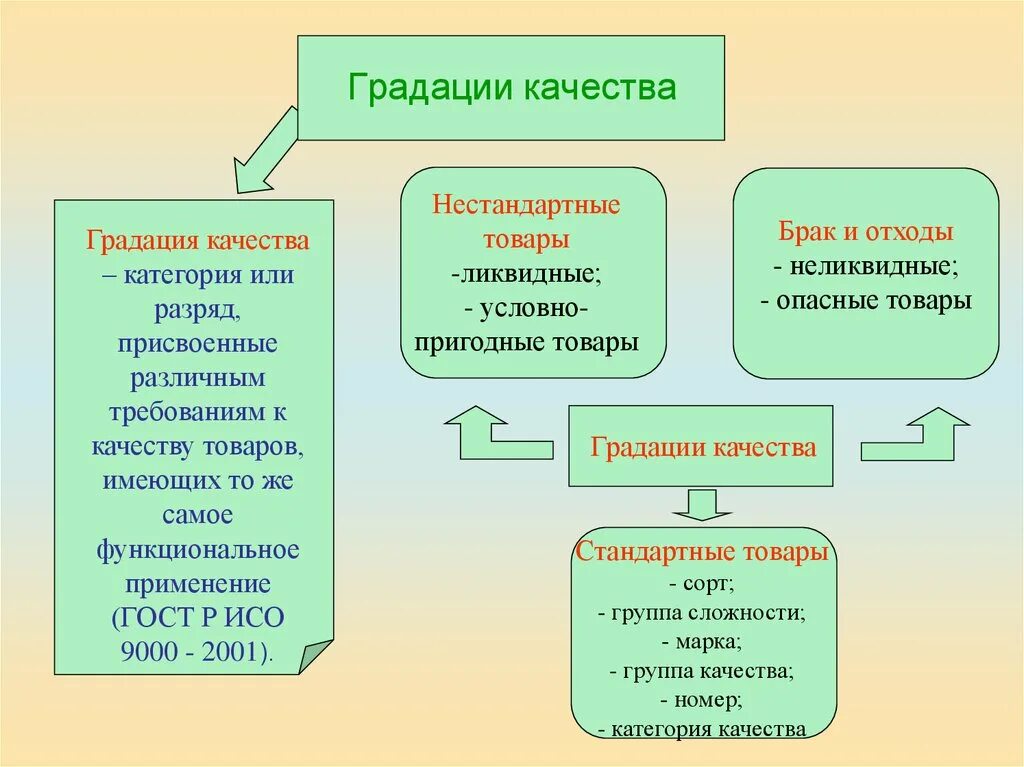 Градации качества

Градация качества – категория или разряд, присвоенные различным требованиям к качеству товаров, имеющих то же самое функциональное применение (ГОСТ Р ИСО 9000 - 2001).

Нестандартные товары
-ликвидные;
- условно-пригодные товары

Брак и отходы
- неликвидные;
- опасные товары

Градации качества

Стандартные товары
- сорт;
- группа сложности;
- марка;
- группа качества;
- номер;
- категория качества